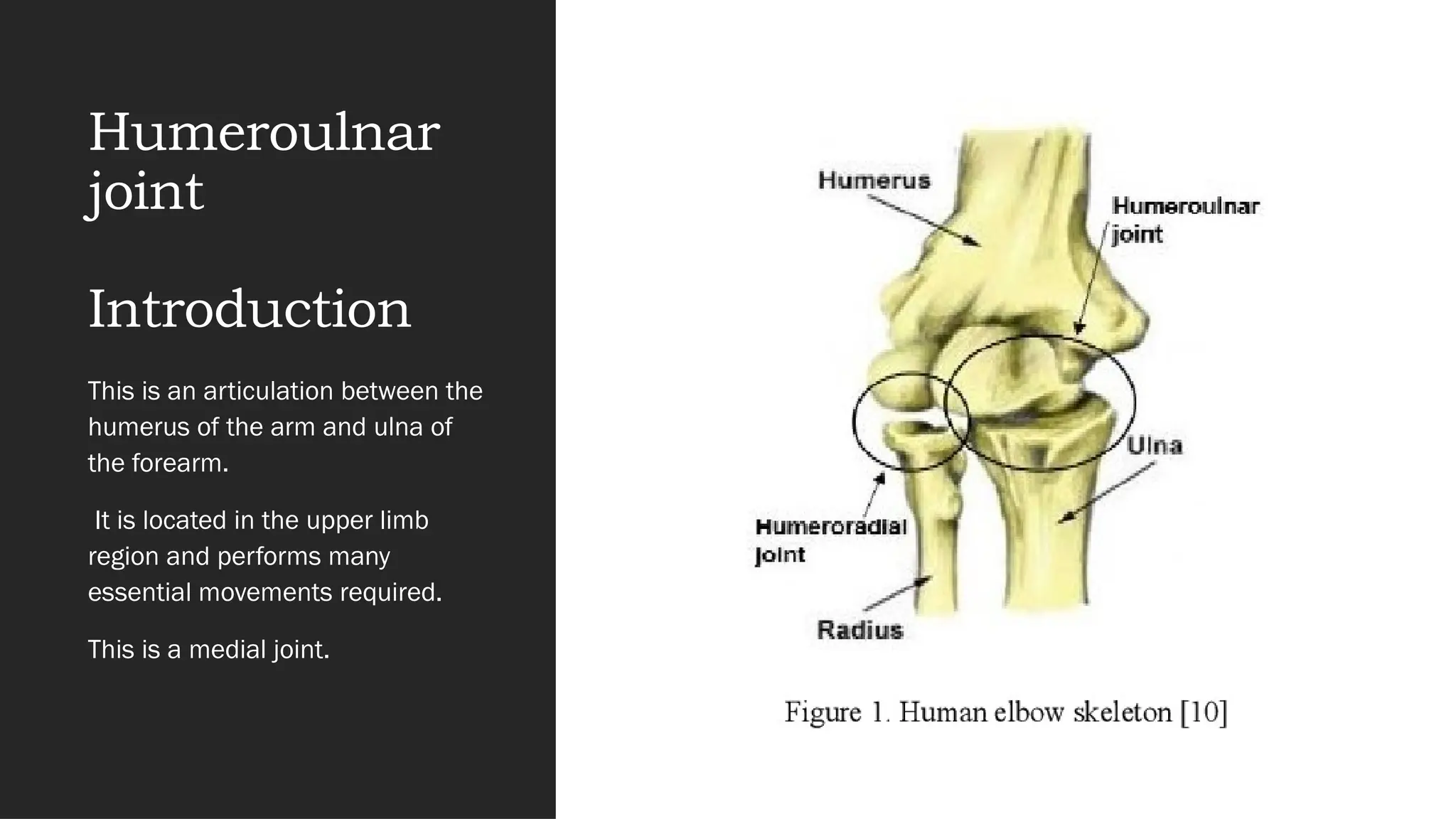 Humeroulnar joint

Introduction

This is an articulation between the humerus of the arm and ulna of the forearm.

It is located in the upper limb region and performs many essential movements required.

This is a medial joint.

Humerus

Humeroulnar joint

Ulna

Humeroradial joint

Radius

Figure 1. Human elbow skeleton [10]